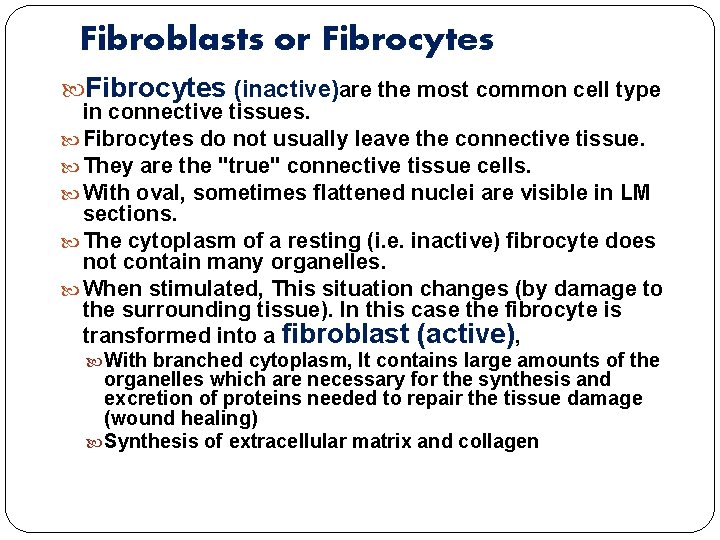 Fibroblasts or Fibrocytes

Fibrocytes (inactive)are the most common cell type in connective tissues.

Fibrocytes do not usually leave the connective tissue.

They are the "true" connective tissue cells.

With oval, sometimes flattened nuclei are visible in LM sections.

The cytoplasm of a resting (i.e. inactive) fibrocyte does not contain many organelles.

When stimulated, This situation changes (by damage to the surrounding tissue). In this case the fibrocyte is transformed into a fibroblast (active),

With branched cytoplasm, It contains large amounts of the organelles which are necessary for the synthesis and excretion of proteins needed to repair the tissue damage (wound healing)

Synthesis of extracellular matrix and collagen